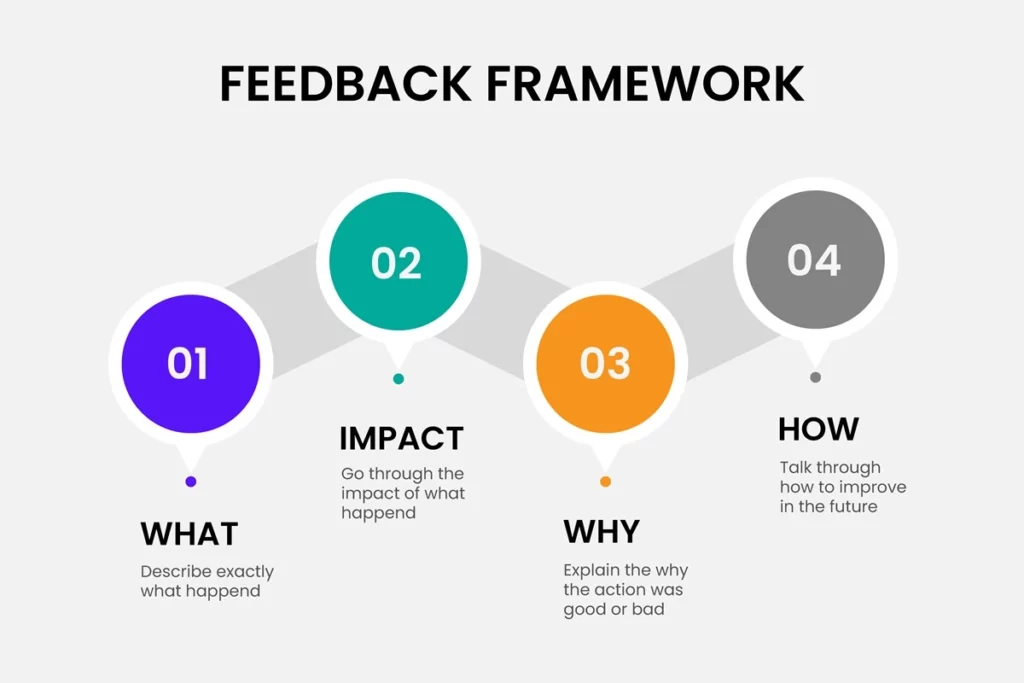 FEEDBACK FRAMEWORK

01

WHAT

Describe exactly what happend

02

IMPACT

Go through the impact of what happend

03

WHY

Explain the why the action was good or bad

04

HOW

Talk through how to improve in the future